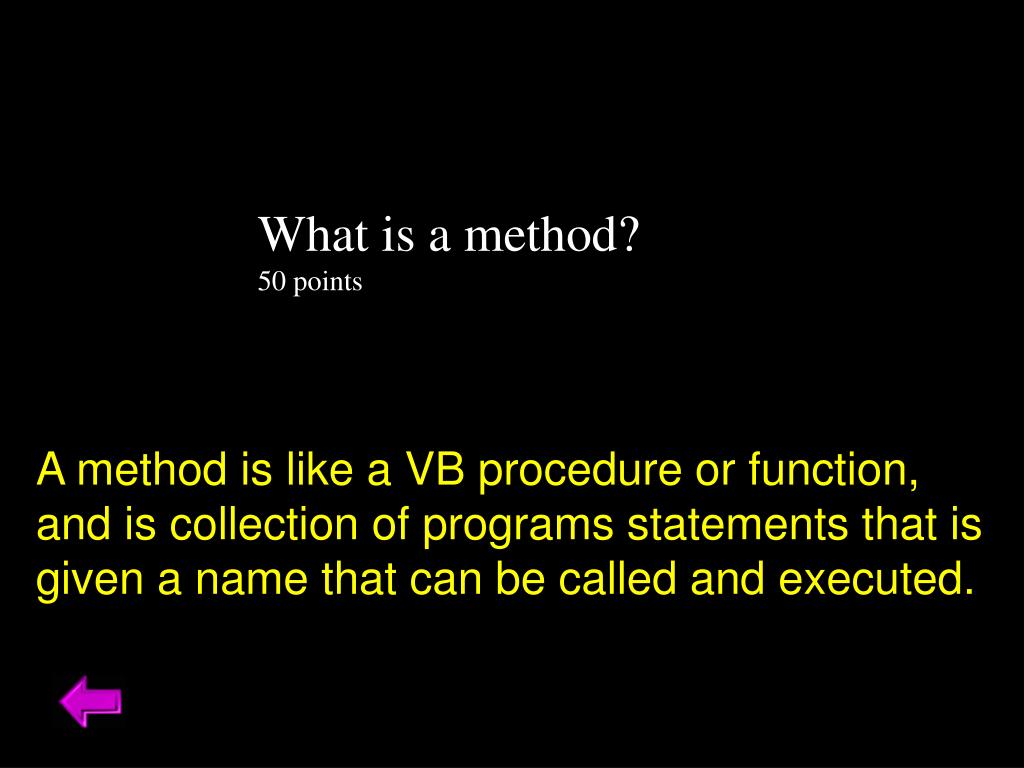 What is a method?
50 points

A method is like a VB procedure or function, and is collection of programs statements that is given a name that can be called and executed.